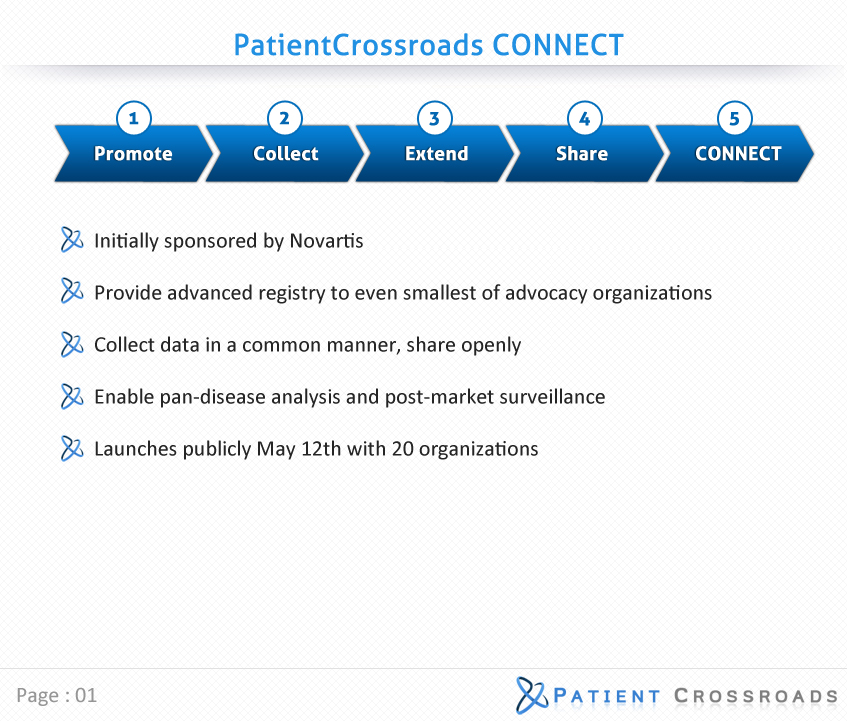 PatientCrossroads CONNECT

1 Promote
2 Collect
3 Extend
4 Share
5 CONNECT

Initially sponsored by Novartis

Provide advanced registry to even smallest of advocacy organizations

Collect data in a common manner, share openly

Enable pan-disease analysis and post-market surveillance

Launches publicly May 12th with 20 organizations

Page : 01

PATIENT CROSSROADS